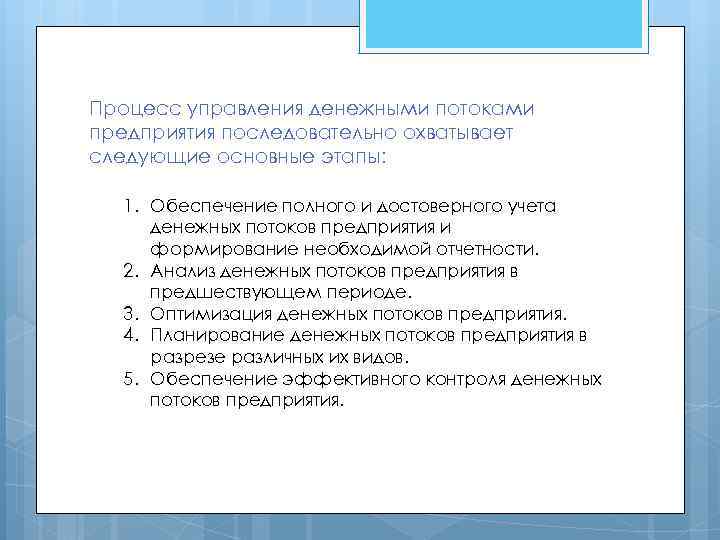 Процесс управления денежными потоками предприятия последовательно охватывает следующие основные этапы:

1. Обеспечение полного и достоверного учета денежных потоков предприятия и формирование необходимой отчетности.
2. Анализ денежных потоков предприятия в предшествующем периоде.
3. Оптимизация денежных потоков предприятия.
4. Планирование денежных потоков предприятия в разрезе различных их видов.
5. Обеспечение эффективного контроля денежных потоков предприятия.